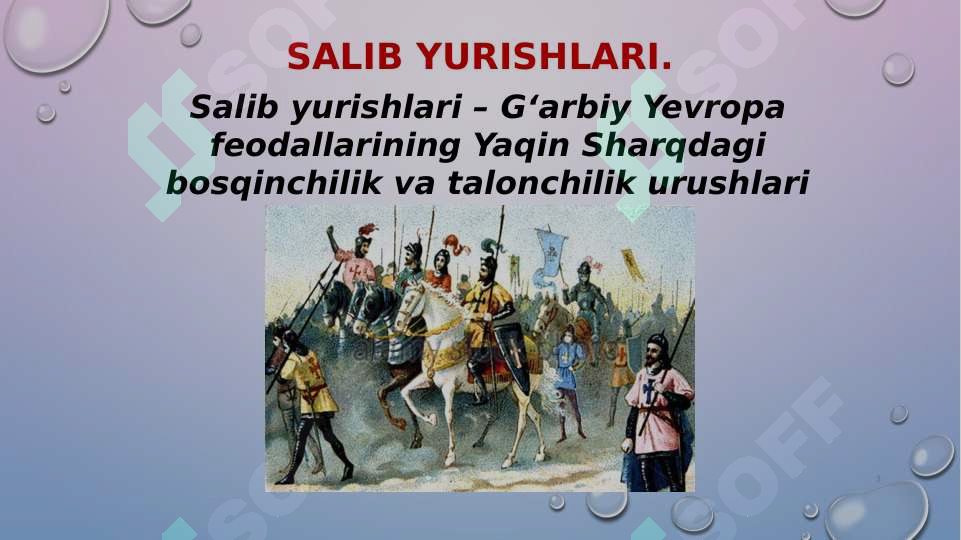 SALIB YURISHLARI.

Salib yurishlari – G‘arbiy Yevropa feodallarining Yaqin Sharqdagi bosqinchilik va talonchilik urushlari